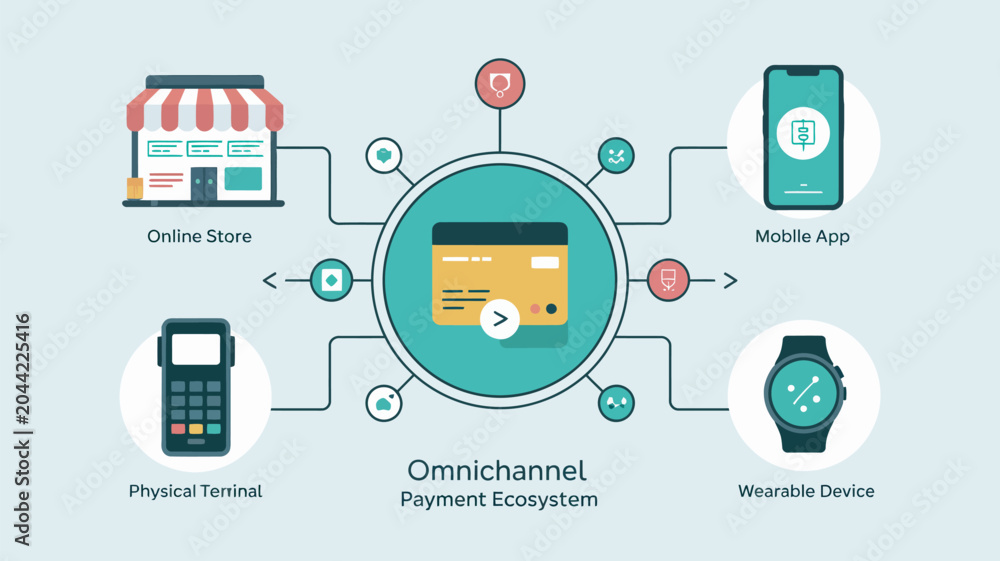 Online Store

Moblle App

Physical Terrinal

Omnichannel
Payment Ecosystem

Wearable Device

Adobe Stock | #2044225416